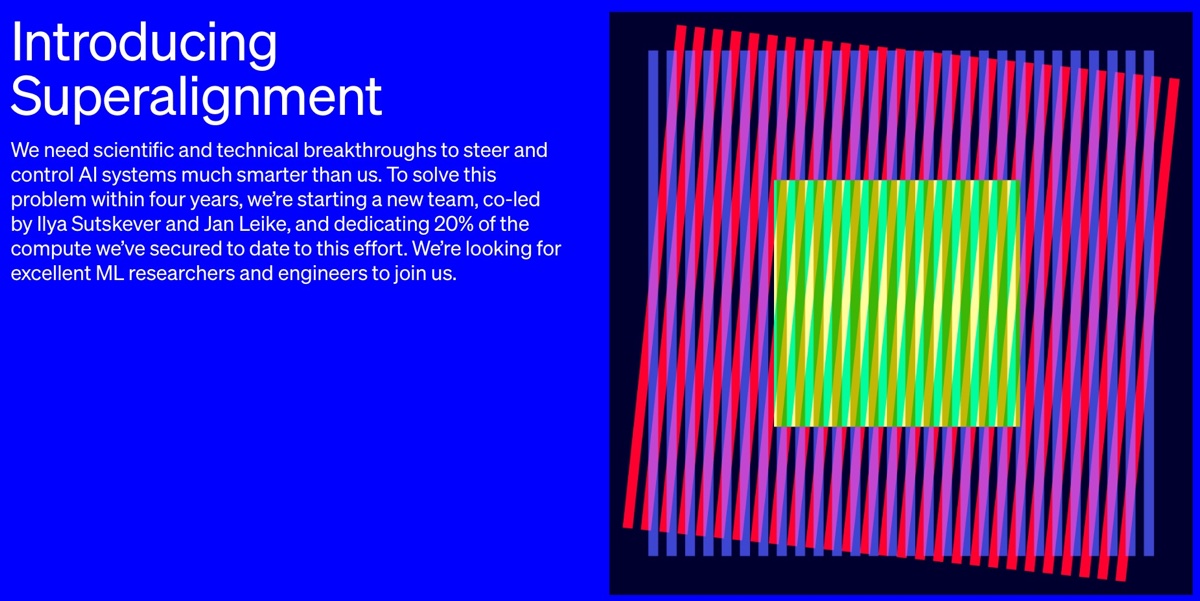 Introducing Superalignment

We need scientific and technical breakthroughs to steer and control AI systems much smarter than us. To solve this problem within four years, we're starting a new team, co-led by Ilya Sutskever and Jan Leike, and dedicating 20% of the compute we've secured to date to this effort. We're looking for excellent ML researchers and engineers to join us.